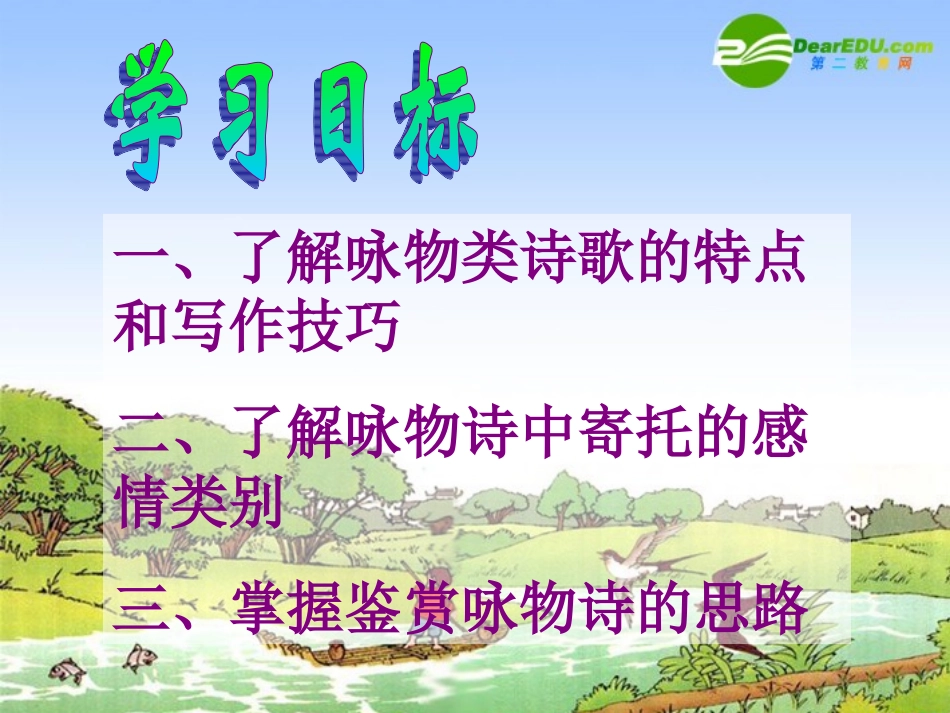 DearEDU.com
第二教育网

学习目标

一、了解咏物类诗歌的特点和写作技巧

二、了解咏物诗中寄托的感情类别

三、掌握鉴赏咏物诗的思路